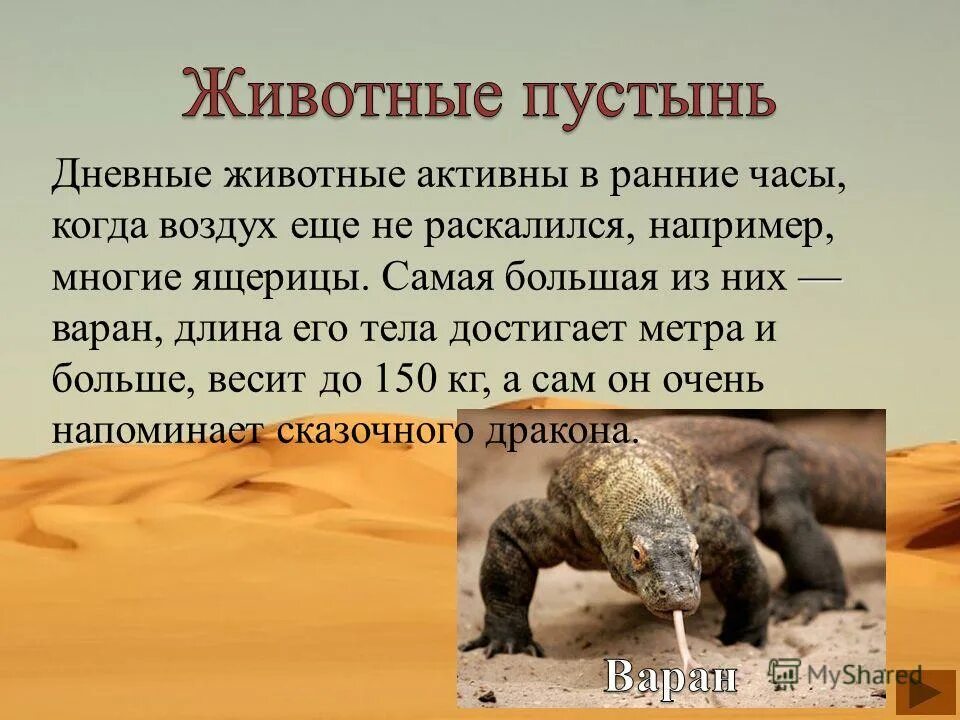 Животные пустынь

Дневные животные активны в ранние часы, когда воздух еще не раскалился, например, многие ящерицы. Самая большая из них — варан, длина его тела достигает метра и больше, весит до 150 кг, а сам он очень напоминает сказочного дракона.

Варан

MyShared